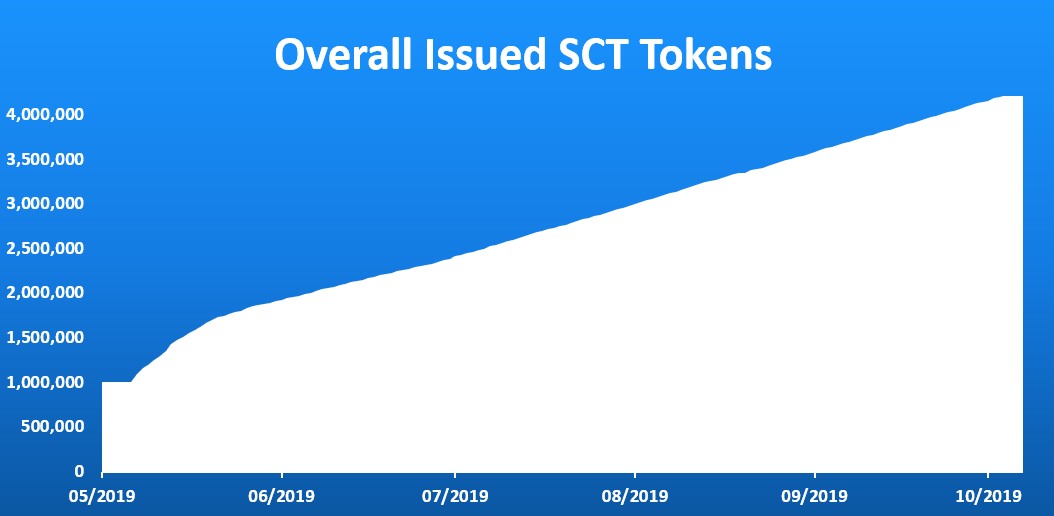 Overall Issued SCT Tokens

4,000,000
3,500,000
3,000,000
2,500,000
2,000,000
1,500,000
1,000,000
500,000
0

05/2019
06/2019
07/2019
08/2019
09/2019
10/2019